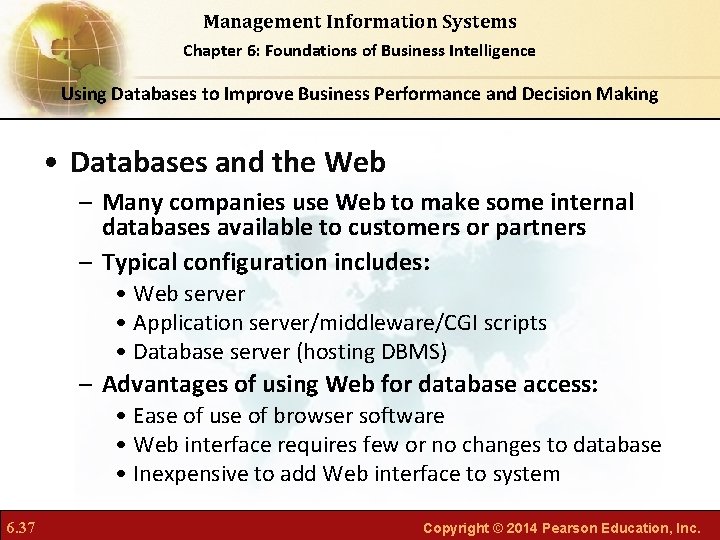 Management Information Systems
Chapter 6: Foundations of Business Intelligence

Using Databases to Improve Business Performance and Decision Making

• Databases and the Web
– Many companies use Web to make some internal databases available to customers or partners
– Typical configuration includes:
• Web server
• Application server/middleware/CGI scripts
• Database server (hosting DBMS)
– Advantages of using Web for database access:
• Ease of use of browser software
• Web interface requires few or no changes to database
• Inexpensive to add Web interface to system

6.37

Copyright © 2014 Pearson Education, Inc.